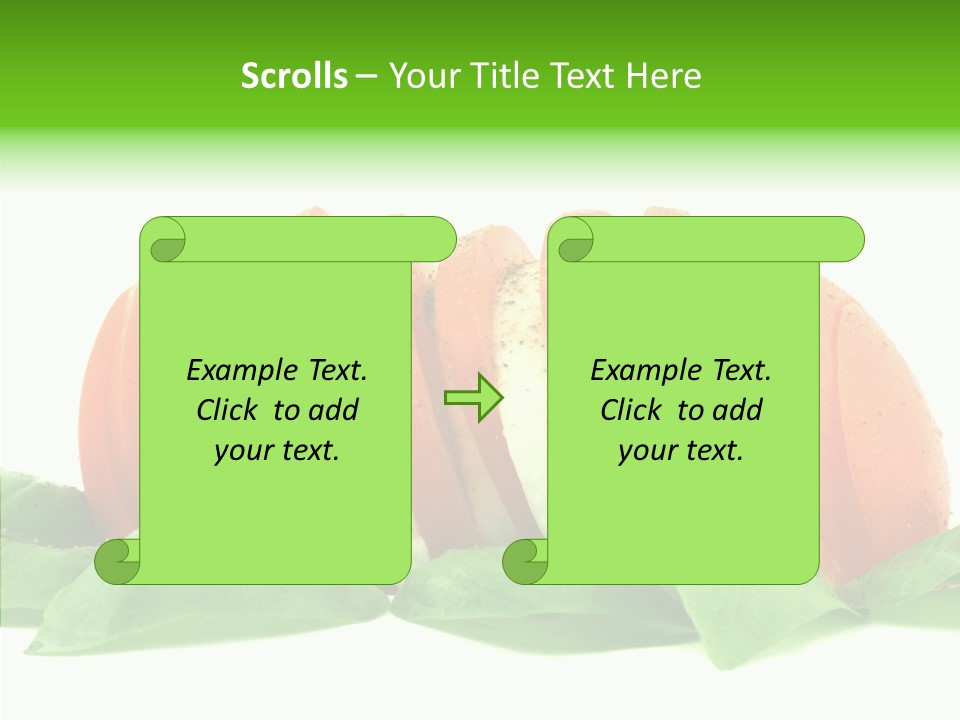 Scrolls – Your Title Text Here

Example Text. Click to add your text.

Example Text. Click to add your text.